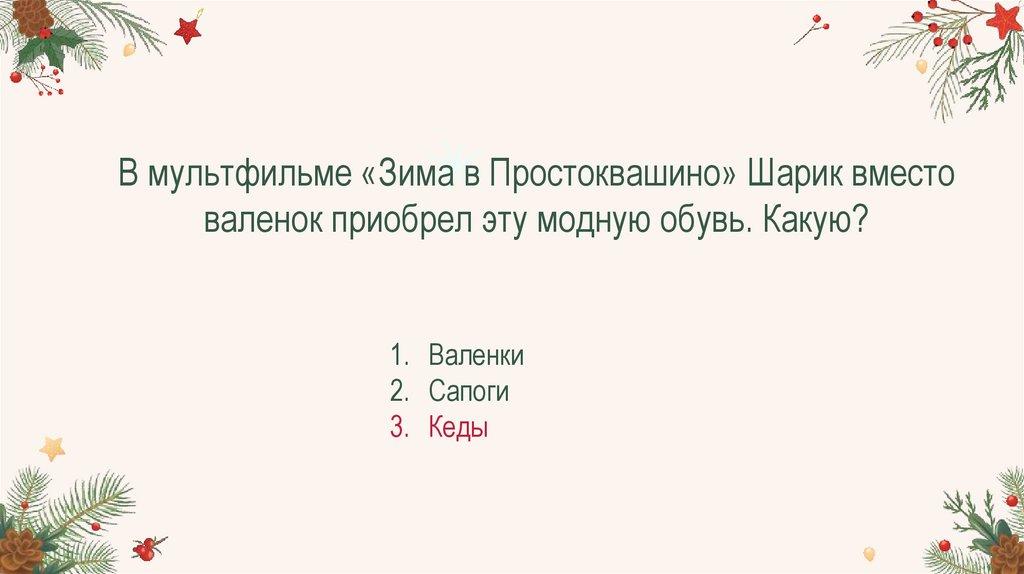 В мультфильме «Зима в Простоквашино» Шарик вместо валенок приобрел эту модную обувь. Какую?

1. Валенки
2. Сапоги
3. Кеды